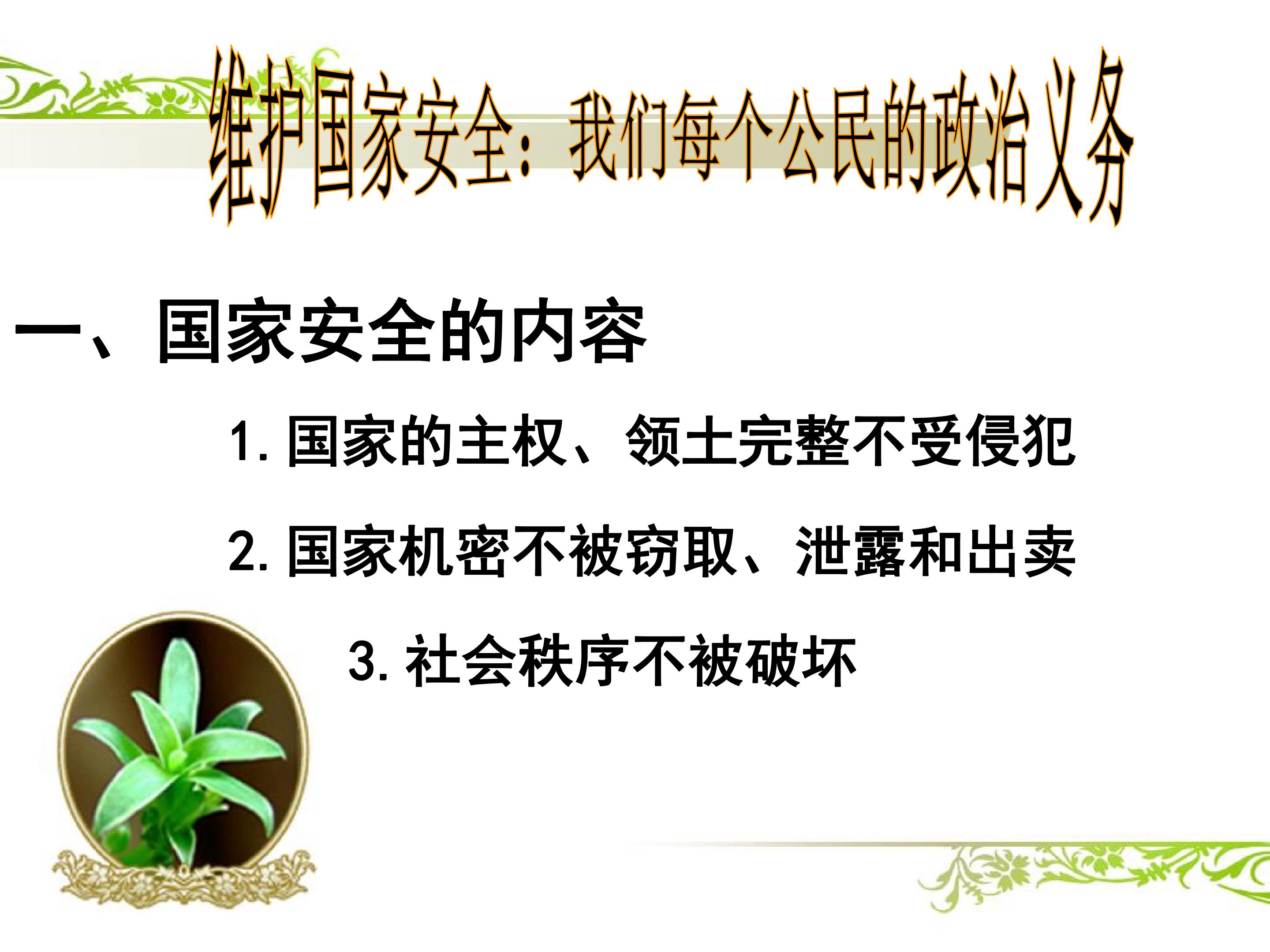 维护国家安全：我们每个公民的政治义务

一、国家安全的内容

1.国家的主权、领土完整不受侵犯

2.国家机密不被窃取、泄露和出卖

3.社会秩序不被破坏